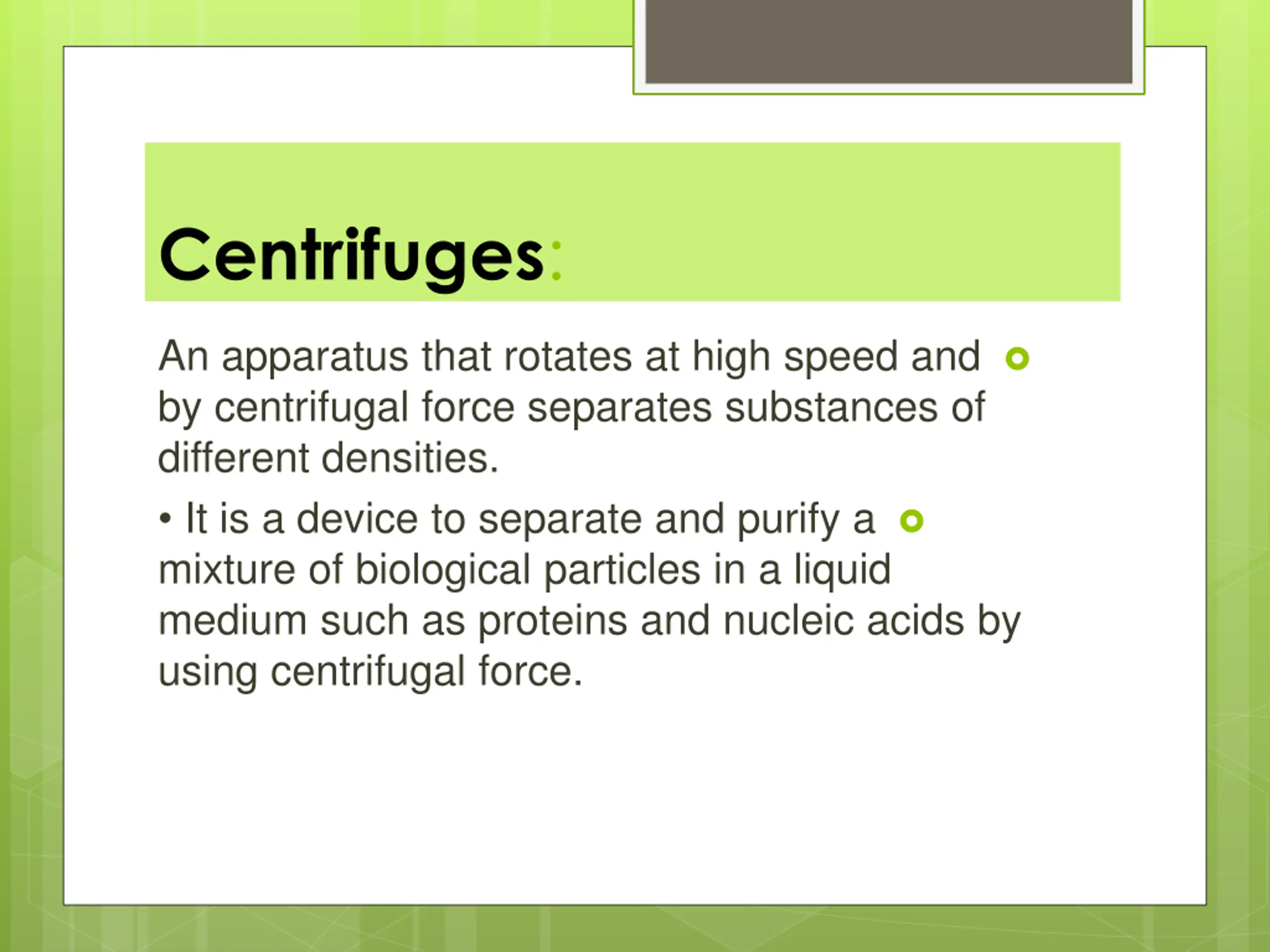 Centrifuges:

An apparatus that rotates at high speed and by centrifugal force separates substances of different densities.

• It is a device to separate and purify a mixture of biological particles in a liquid medium such as proteins and nucleic acids by using centrifugal force.